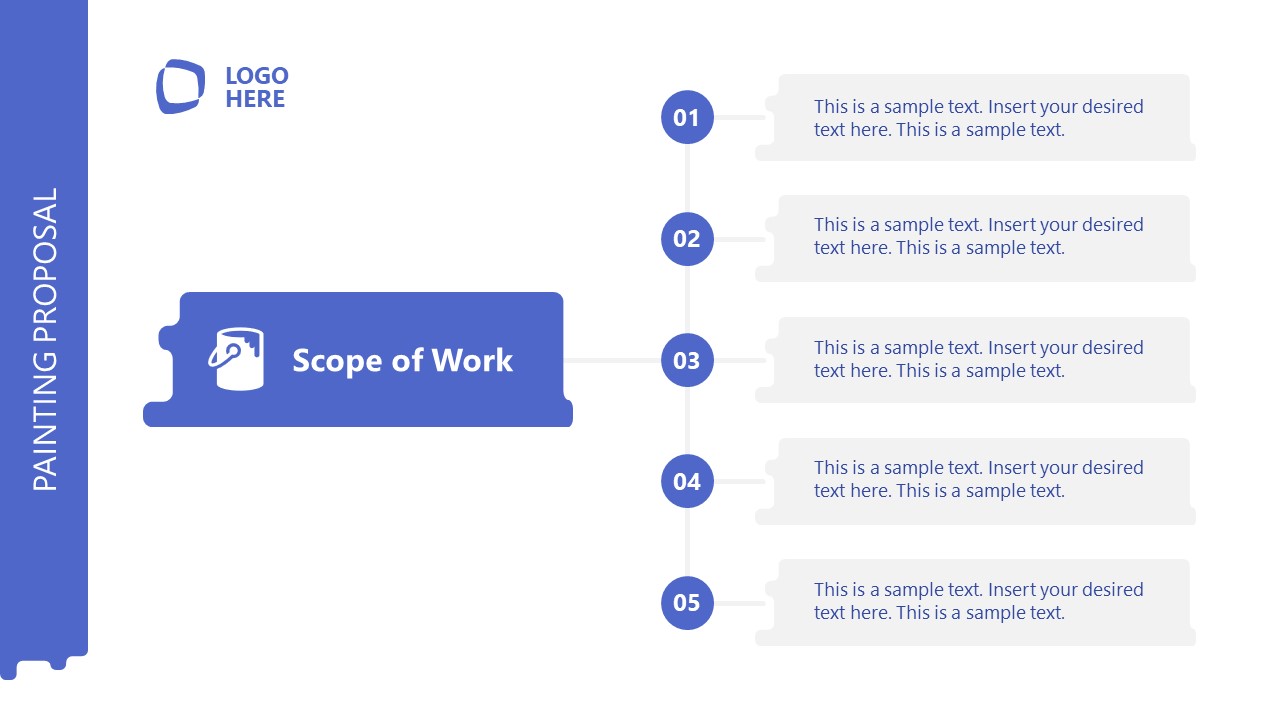 PAINTING PROPOSAL

LOGO HERE

Scope of Work

01
This is a sample text. Insert your desired text here. This is a sample text.

02
This is a sample text. Insert your desired text here. This is a sample text.

03
This is a sample text. Insert your desired text here. This is a sample text.

04
This is a sample text. Insert your desired text here. This is a sample text.

05
This is a sample text. Insert your desired text here. This is a sample text.